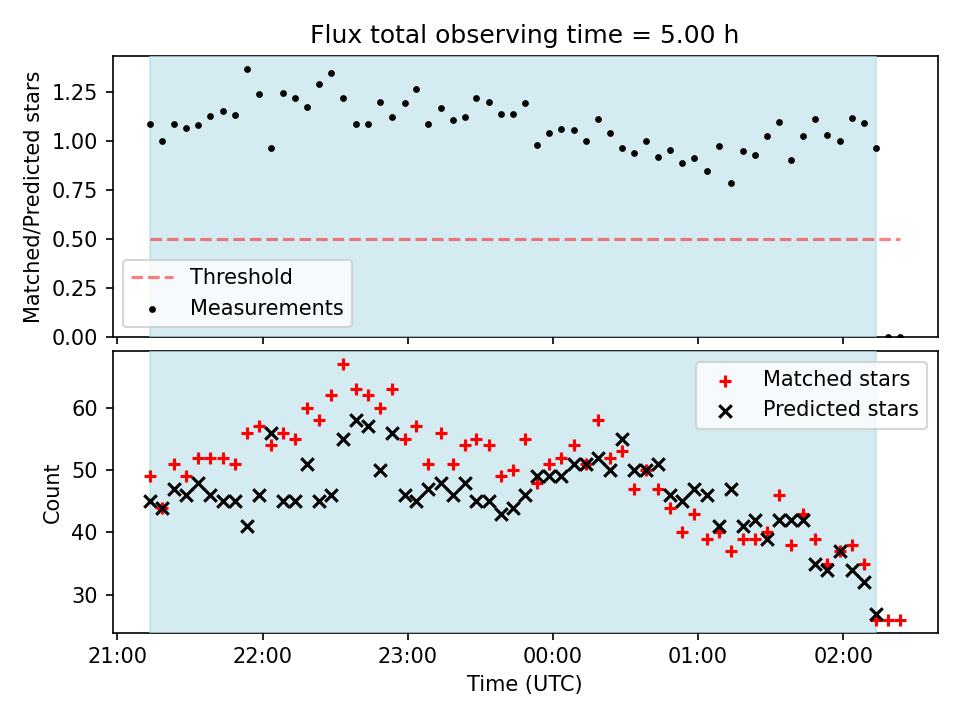 Flux total observing time = 5.00 h

Matched/Predicted stars

1.25
1.00
0.75
0.50
0.25
0.00

Threshold
Measurements

Count

60
50
40
30

Matched stars
Predicted stars

21:00
22:00
23:00
00:00
01:00
02:00

Time (UTC)